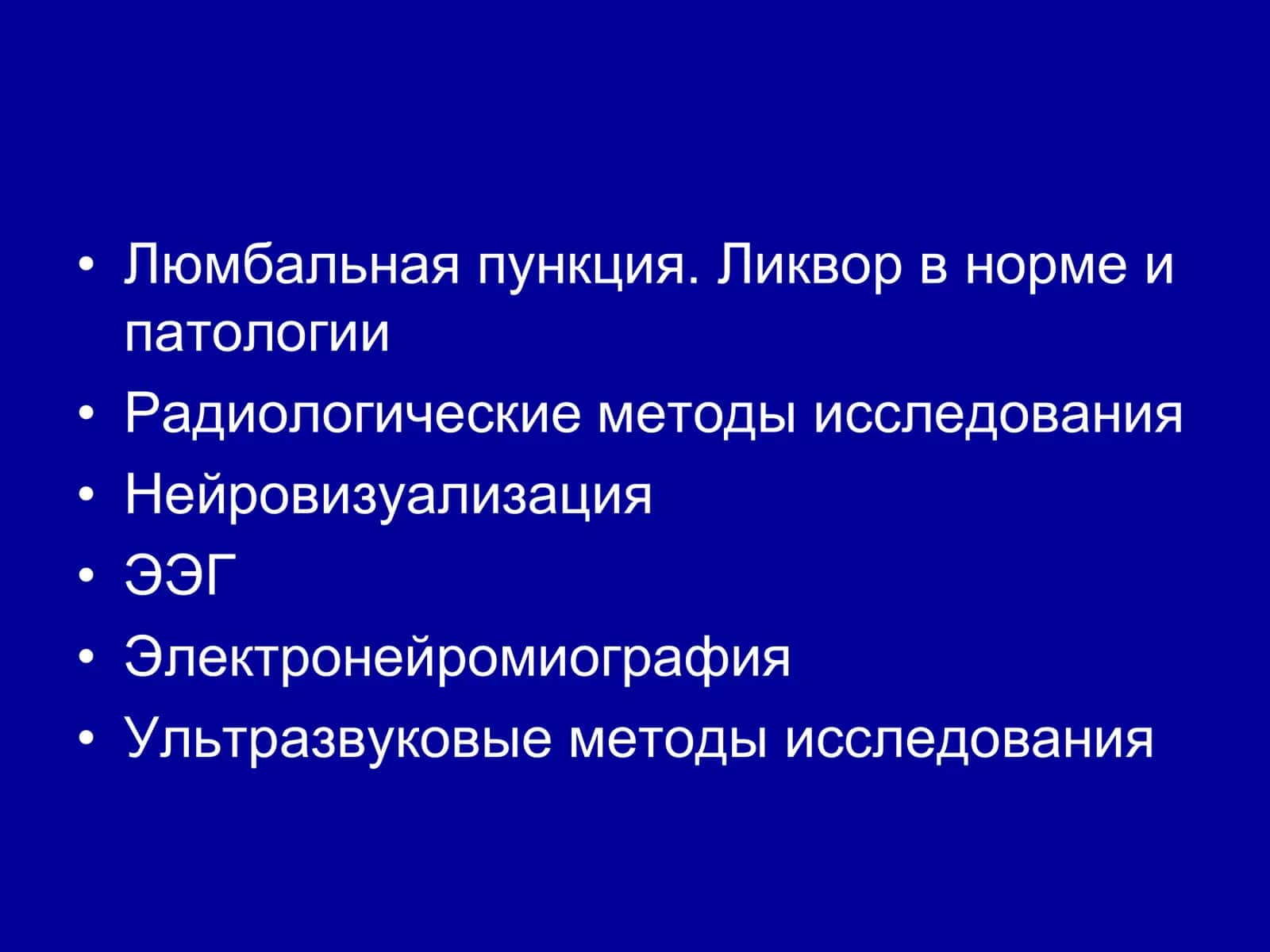 • Люмбальная пункция. Ликвор в норме и патологии
• Радиологические методы исследования
• Нейровизуализация
• ЭЭГ
• Электронейромиография
• Ультразвуковые методы исследования